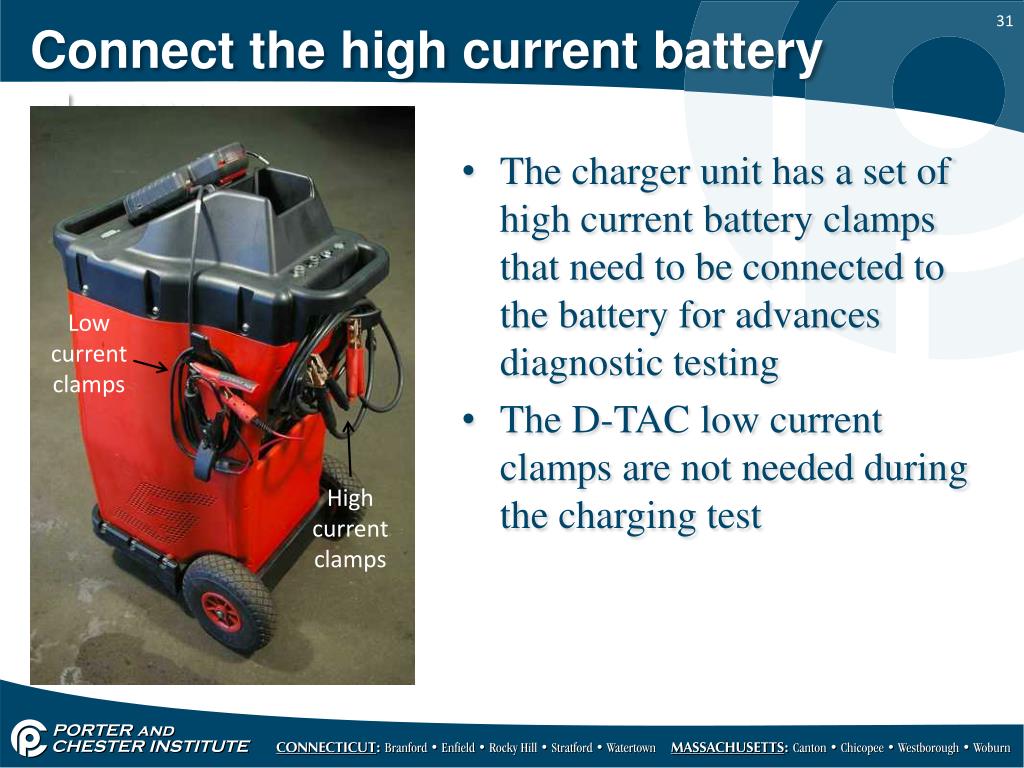 31

Connect the high current battery

Low current clamps

High current clamps

• The charger unit has a set of high current battery clamps that need to be connected to the battery for advances diagnostic testing
• The D-TAC low current clamps are not needed during the charging test

PORTER AND CHESTER INSTITUTE

CONNECTICUT: Branford • Enfield • Rocky Hill • Stratford • Watertown MASSACHUSETTS: Canton • Chicopee • Westborough • Woburn